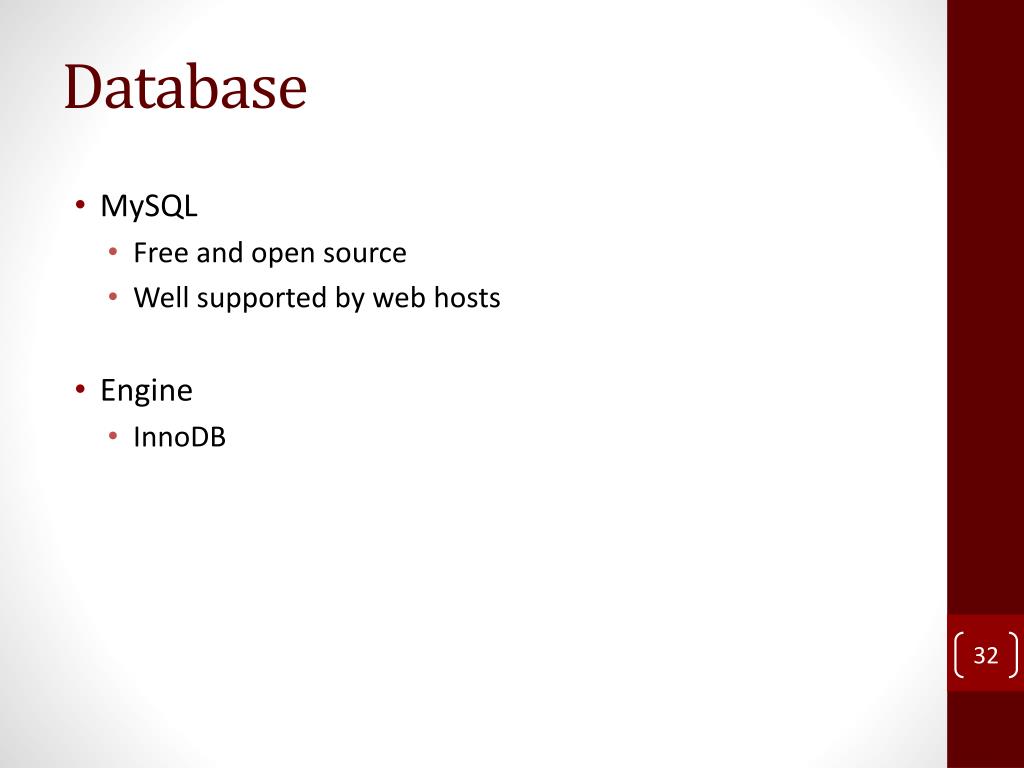 Database

• MySQL
  • Free and open source
  • Well supported by web hosts

• Engine
  • InnoDB

32